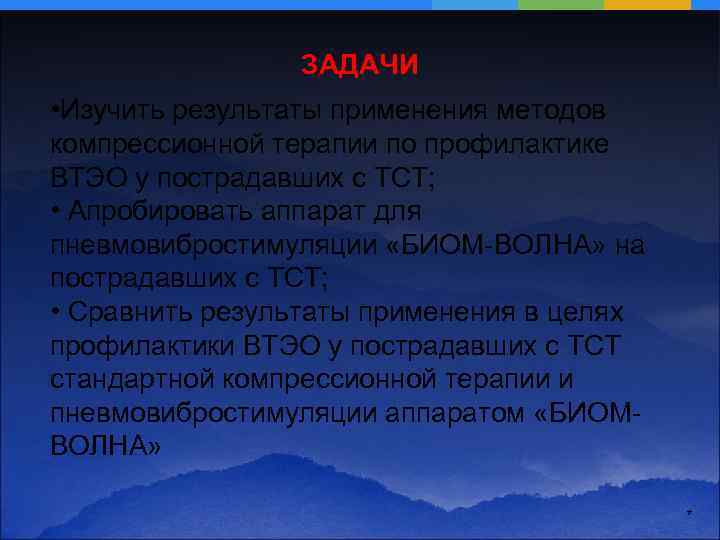 ЗАДАЧИ

•Изучить результаты применения методов компрессионной терапии по профилактике ВТЭО у пострадавших с ТСТ;

• Апробировать аппарат для пневмовибростимуляции «БИОМ-ВОЛНА» на пострадавших с ТСТ;

• Сравнить результаты применения в целях профилактики ВТЭО у пострадавших с ТСТ стандартной компрессионной терапии и пневмовибростимуляции аппаратом «БИОМ-ВОЛНА»

7